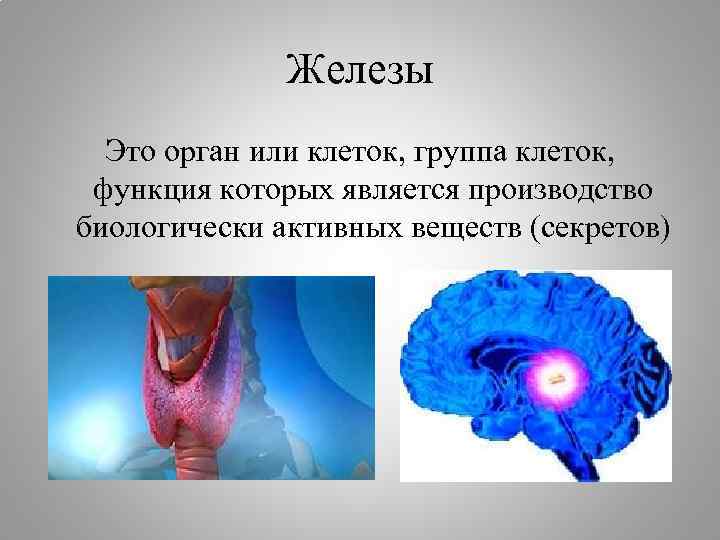 Железы

Это орган или клеток, группа клеток, функция которых является производство биологически активных веществ (секретов)